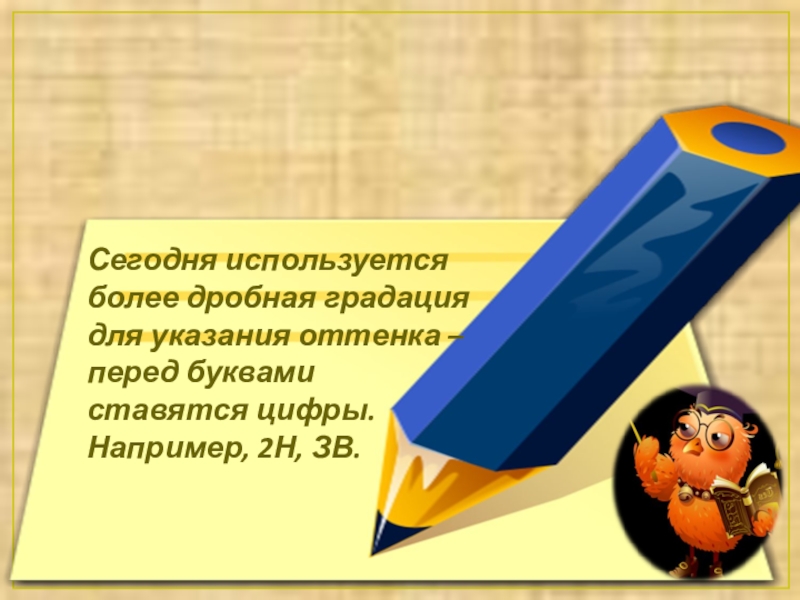 Сегодня используется более дробная градация для указания оттенка – перед буквами ставятся цифры. Например, 2Н, 3В.